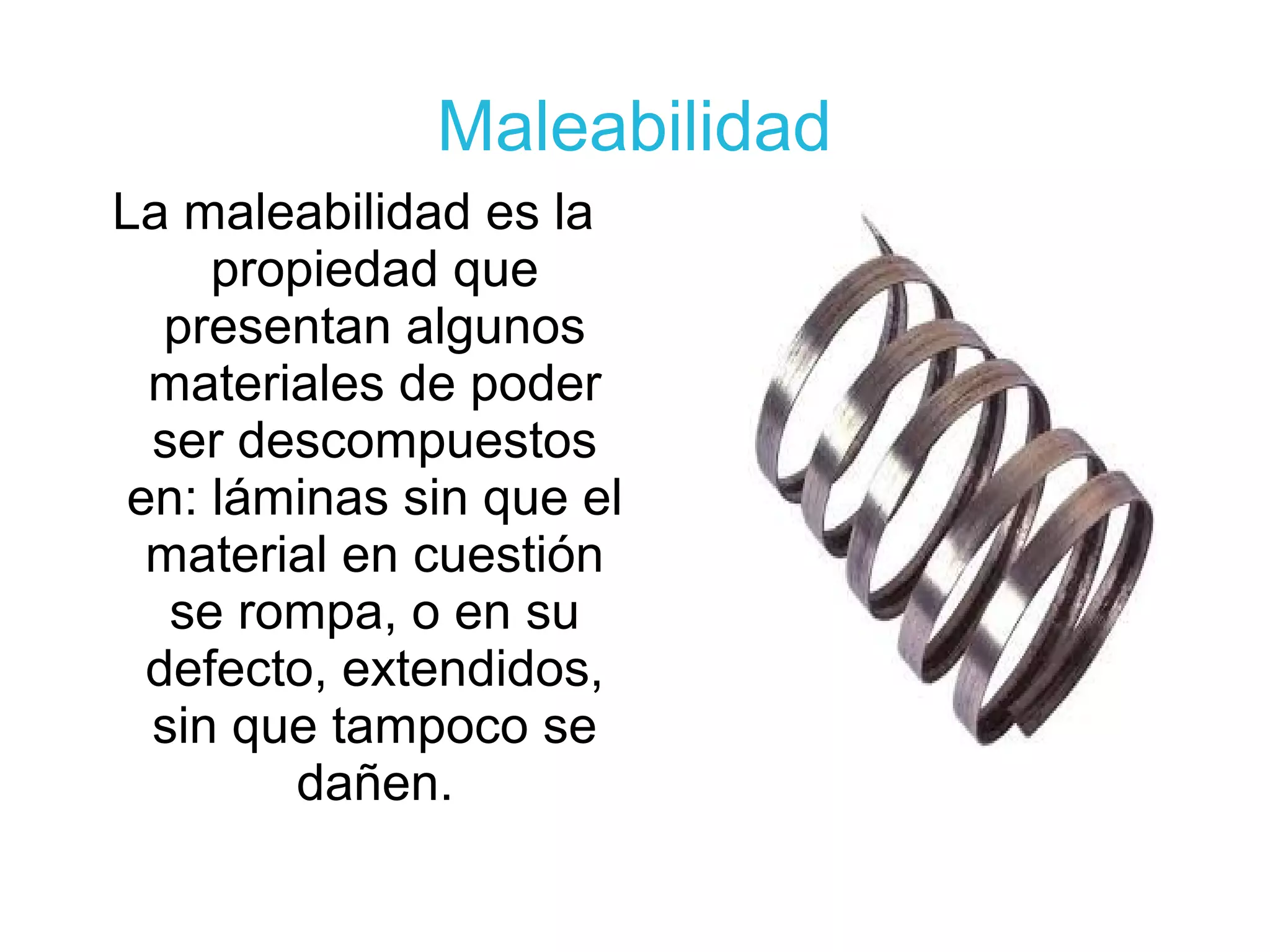 Maleabilidad

La maleabilidad es la propiedad que presentan algunos materiales de poder ser descompuestos en: láminas sin que el material en cuestión se rompa, o en su defecto, extendidos, sin que tampoco se dañen.